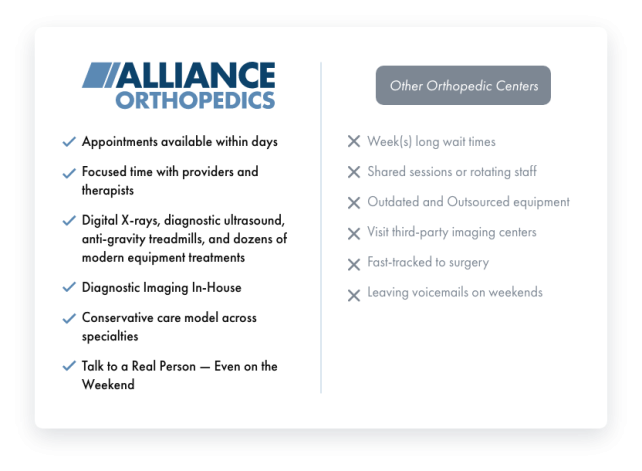 ALLIANCE ORTHOPEDICS

✓ Appointments available within days

✓ Focused time with providers and therapists

✓ Digital X-rays, diagnostic ultrasound, anti-gravity treadmills, and dozens of modern equipment treatments

✓ Diagnostic Imaging In-House

✓ Conservative care model across specialties

✓ Talk to a Real Person — Even on the Weekend

Other Orthopedic Centers

✕ Week(s) long wait times

✕ Shared sessions or rotating staff

✕ Outdated and Outsourced equipment

✕ Visit third-party imaging centers

✕ Fast-tracked to surgery

✕ Leaving voicemails on weekends